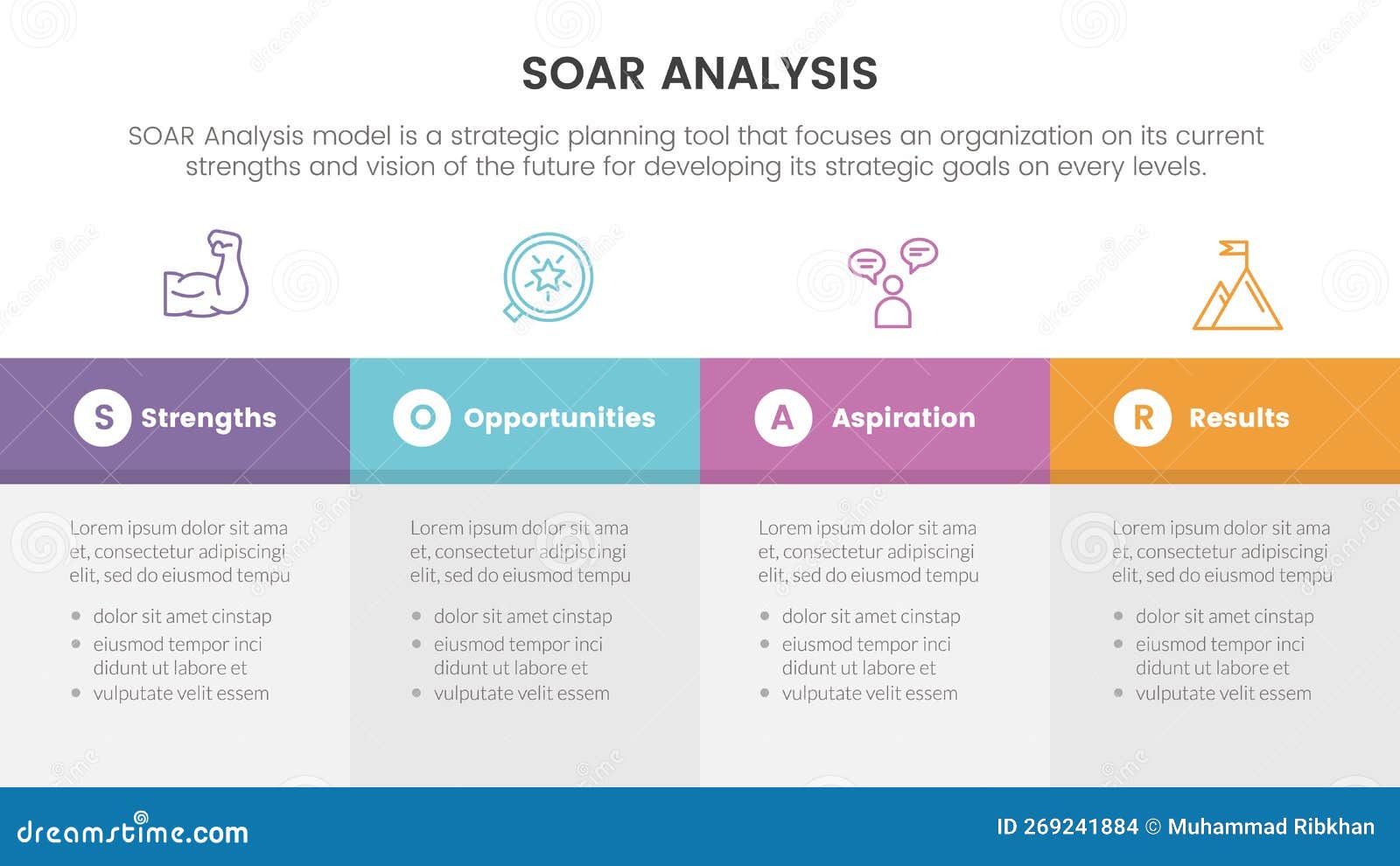 SOAR ANALYSIS

SOAR Analysis model is a strategic planning tool that focuses an organization on its current strengths and vision of the future for developing its strategic goals on every levels.

S Strengths

Lorem ipsum dolor sit ama et, consectetur adipiscingi elit, sed do eiusmod tempu

- dolor sit amet cinstap
- eiusmod tempor inci didunt ut labore et
- vulputate velit essem

O Opportunities

Lorem ipsum dolor sit ama et, consectetur adipiscingi elit, sed do eiusmod tempu

- dolor sit amet cinstap
- eiusmod tempor inci didunt ut labore et
- vulputate velit essem

A Aspiration

Lorem ipsum dolor sit ama et, consectetur adipiscingi elit, sed do eiusmod tempu

- dolor sit amet cinstap
- eiusmod tempor inci didunt ut labore et
- vulputate velit essem

R Results

Lorem ipsum dolor sit ama et, consectetur adipiscingi elit, sed do eiusmod tempu

- dolor sit amet cinstap
- eiusmod tempor inci didunt ut labore et
- vulputate velit essem

dreamstime.com

ID 269241884 © Muhammad Ribkhan